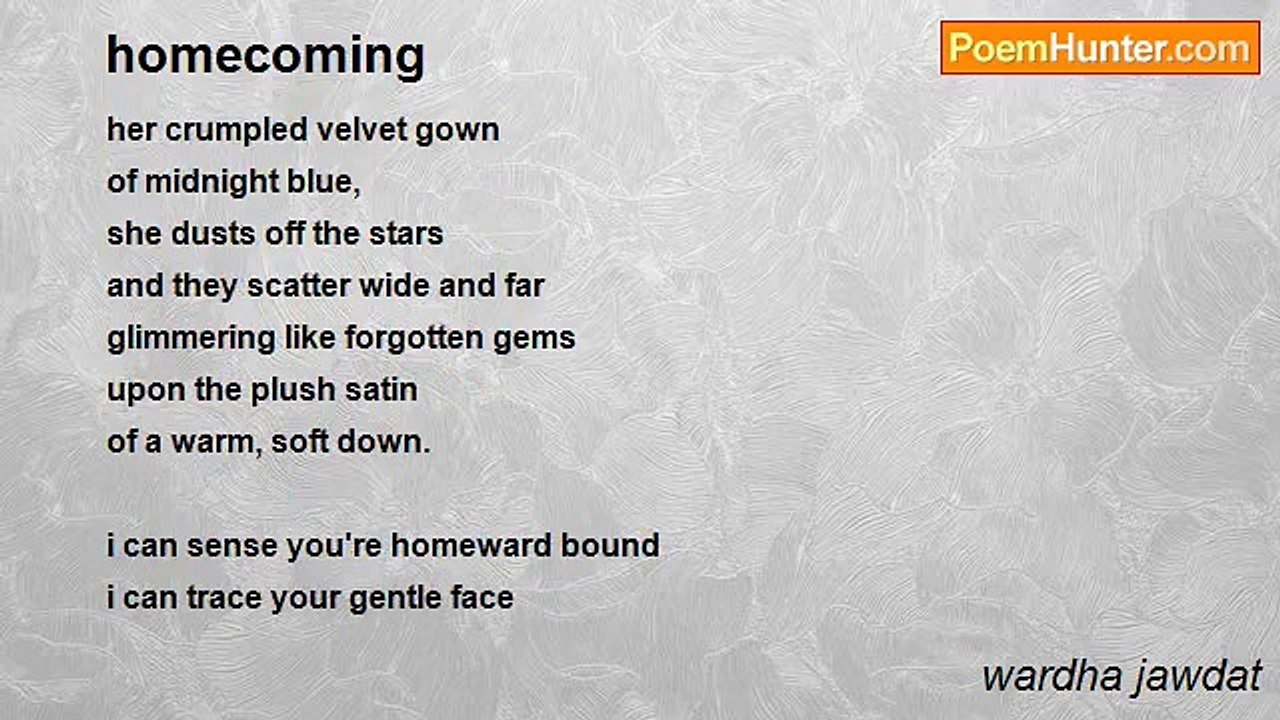 homecoming

PoemHunter.com

her crumpled velvet gown
of midnight blue,
she dusts off the stars
and they scatter wide and far
glimmering like forgotten gems
upon the plush satin
of a warm, soft down.

i can sense you're homeward bound
i can trace your gentle face

wardha jawdat